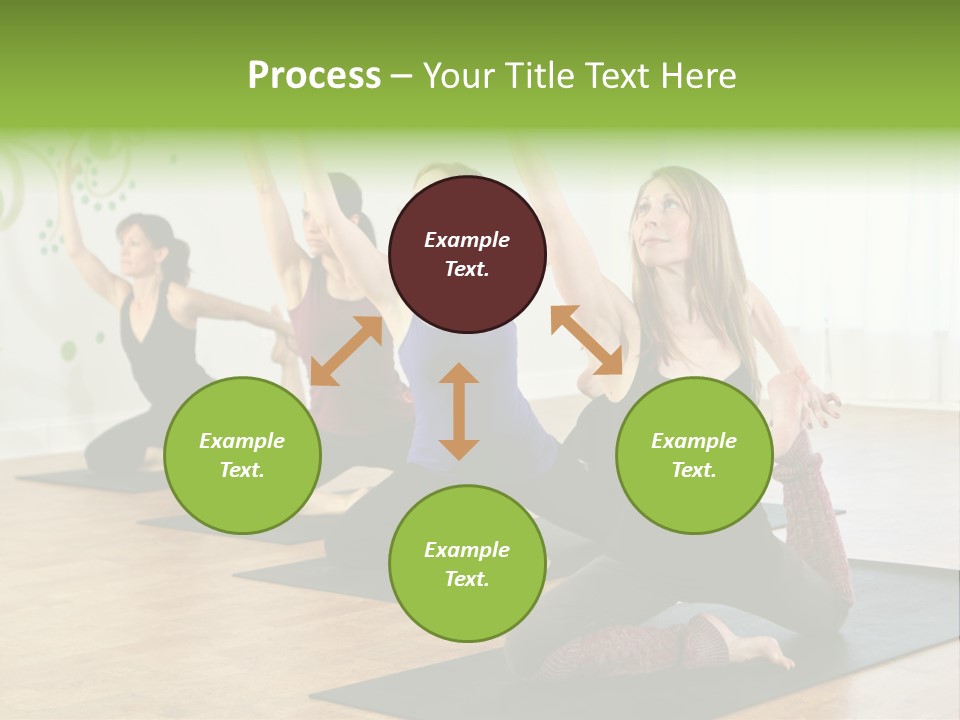 Process – Your Title Text Here

Example Text.

Example Text.

Example Text.

Example Text.